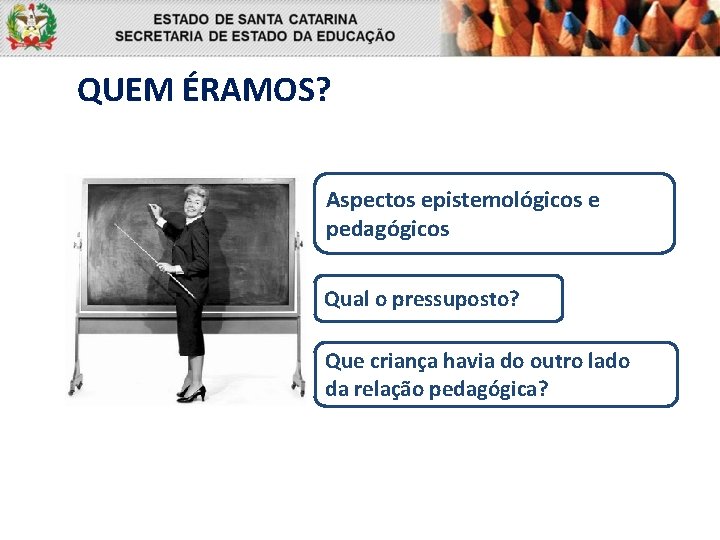 ESTADO DE SANTA CATARINA
SECRETARIA DE ESTADO DA EDUCAÇÃO

QUEM ÉRAMOS?

Aspectos epistemológicos e pedagógicos

Qual o pressuposto?

Que criança havia do outro lado da relação pedagógica?